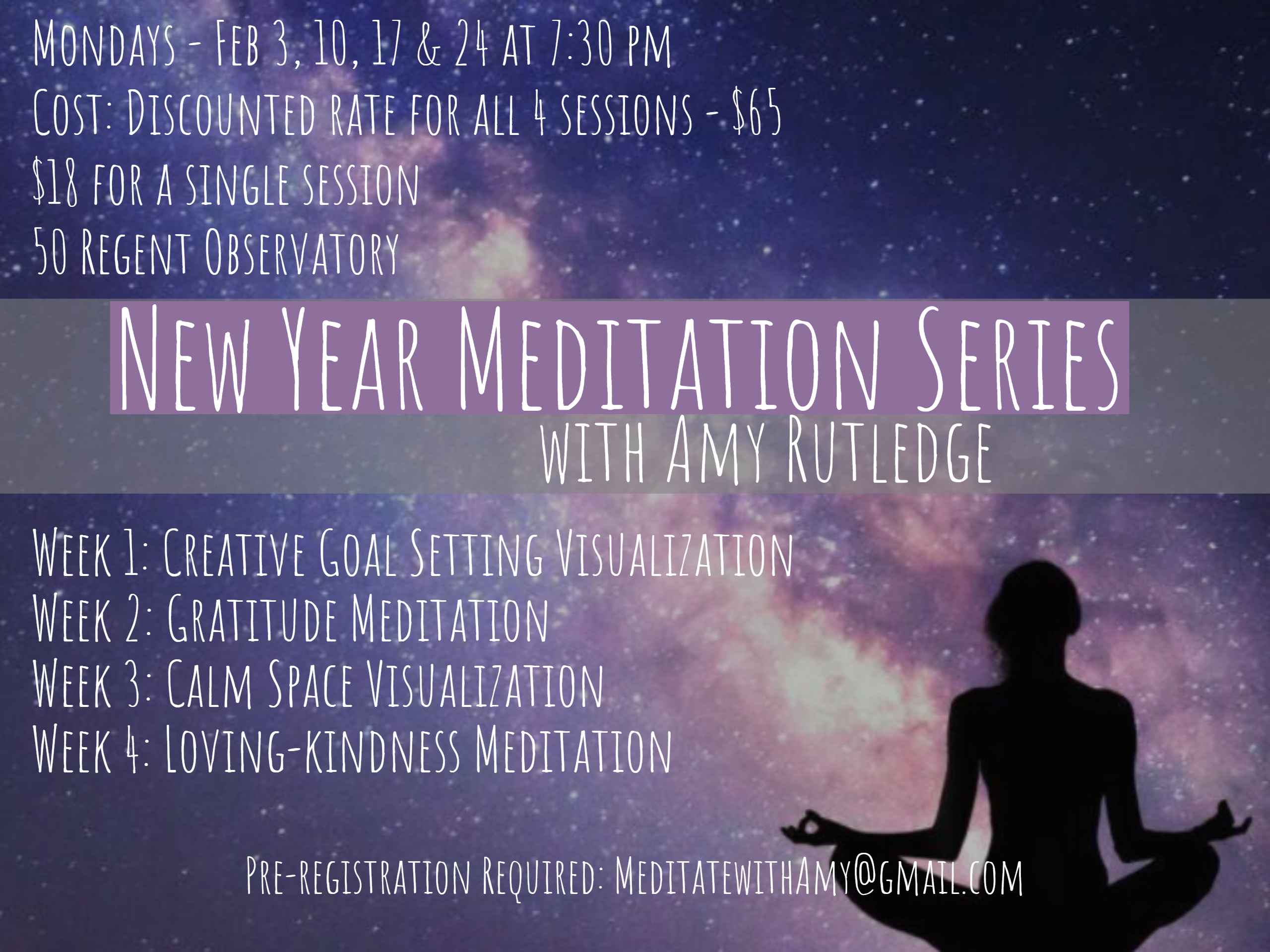 Mondays - Feb 3, 10, 17 & 24 at 7:30 pm
Cost: Discounted rate for all 4 sessions - $65
$18 for a single session
50 Regent Observatory

New Year Meditation Series
with Amy Rutledge

Week 1: Creative Goal Setting Visualization
Week 2: Gratitude Meditation
Week 3: Calm Space Visualization
Week 4: Loving-kindness Meditation

Pre-registration Required: MeditatewithAmy@gmail.com